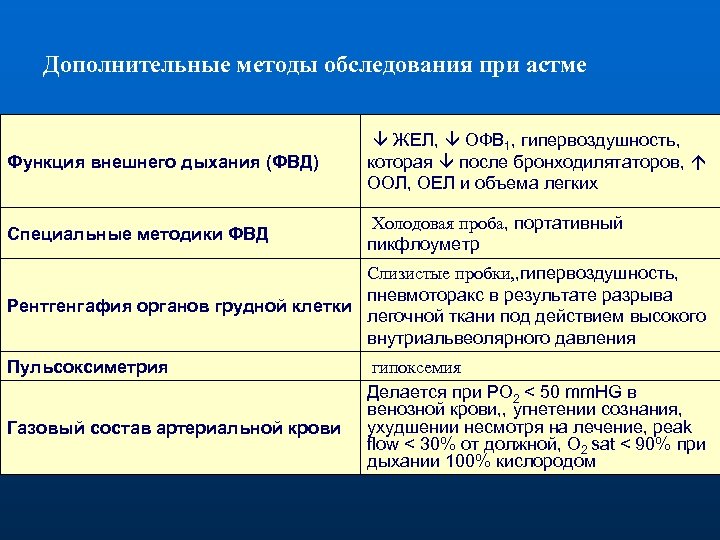 Дополнительные методы обследования при астме

| | |
|---|---|
| Функция внешнего дыхания (ФВД) | ↓ ЖЕЛ, ↓ ОФВ$_1$, гипервоздушность, которая ↓ после бронходилятаторов, ↑ ООЛ, ОЕЛ и объема легких |
| Специальные методики ФВД | Холодовая проба, портативный пикфлоуметр |
| Рентгенгафия органов грудной клетки | Слизистые пробки,,гипервоздушность, пневмоторакс в результате разрыва легочной ткани под действием высокого внутриальвеолярного давления |
| Пульсоксиметрия | гипоксемия |
| Газовый состав артериальной крови | Делается при $PO_2$ < 50 mmHG в венозной крови,, угнетении сознания, ухудшении несмотря на лечение, peak flow < 30% от должной, $O_2$ sat < 90% при дыхании 100% кислородом |